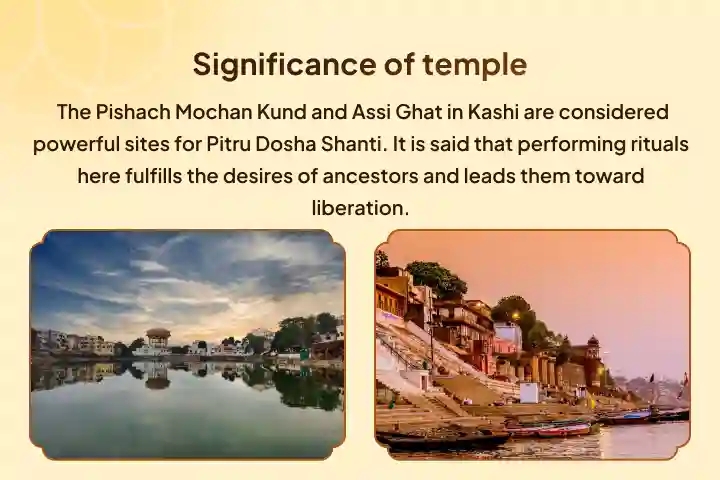 Significance of temple

The Pishach Mochan Kund and Assi Ghat in Kashi are considered powerful sites for Pitru Dosha Shanti. It is said that performing rituals here fulfills the desires of ancestors and leads them toward liberation.